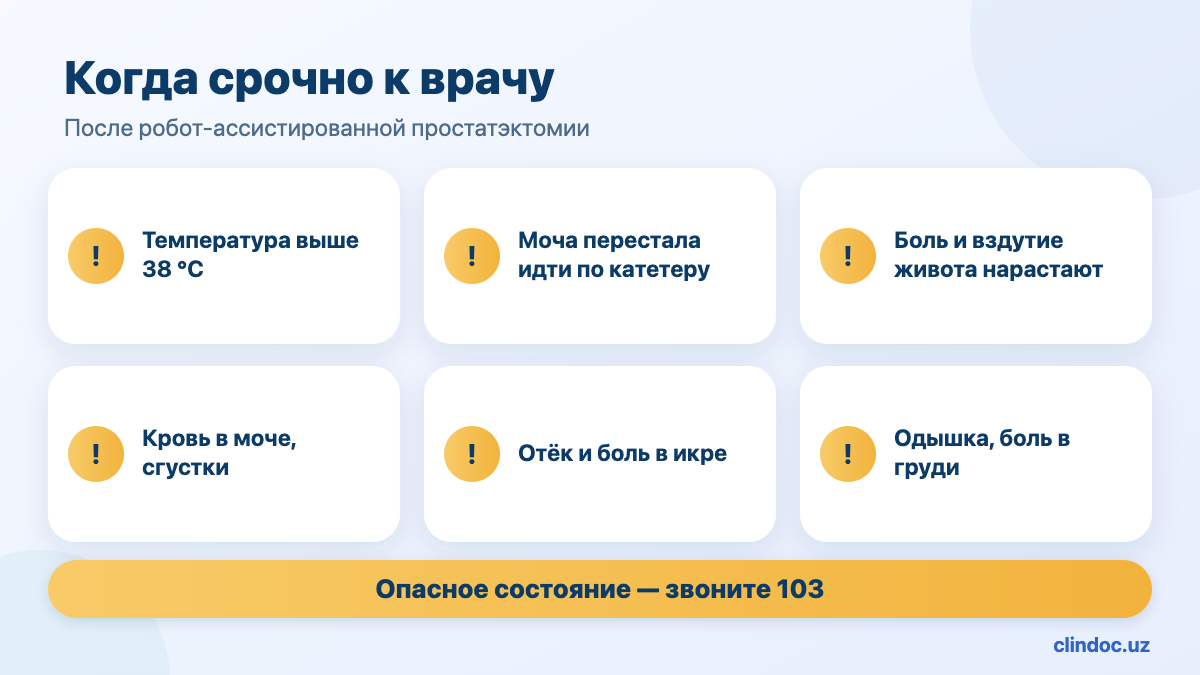 Когда срочно к врачу

После робот-ассистированной простатэктомии

!
Температура выше 38 °C

!
Моча перестала идти по катетеру

!
Боль и вздутие живота нарастают

!
Кровь в моче, сгустки

!
Отёк и боль в икре

!
Одышка, боль в груди

Опасное состояние — звоните 103

clindoc.uz